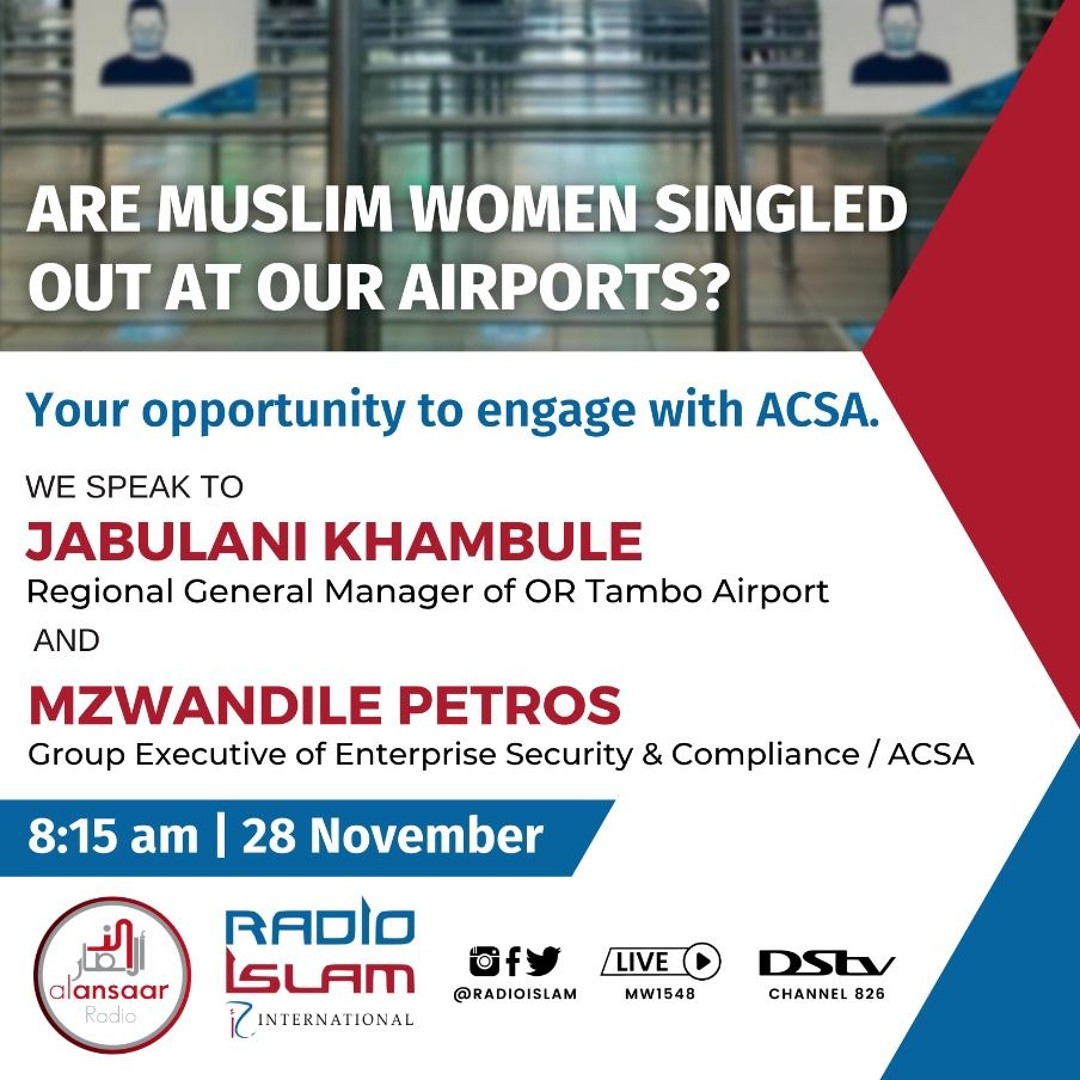 ARE MUSLIM WOMEN SINGLED OUT AT OUR AIRPORTS?

Your opportunity to engage with ACSA.

WE SPEAK TO
JABULANI KHAMBULE
Regional General Manager of OR Tambo Airport
AND
MZWANDILE PETROS
Group Executive of Enterprise Security & Compliance / ACSA

8:15 am | 28 November

الأنصار
alansaar
Radio

RADIO ISLAM
INTERNATIONAL

@RADIOISLAM

LIVE
MW1548

DStv
CHANNEL 826